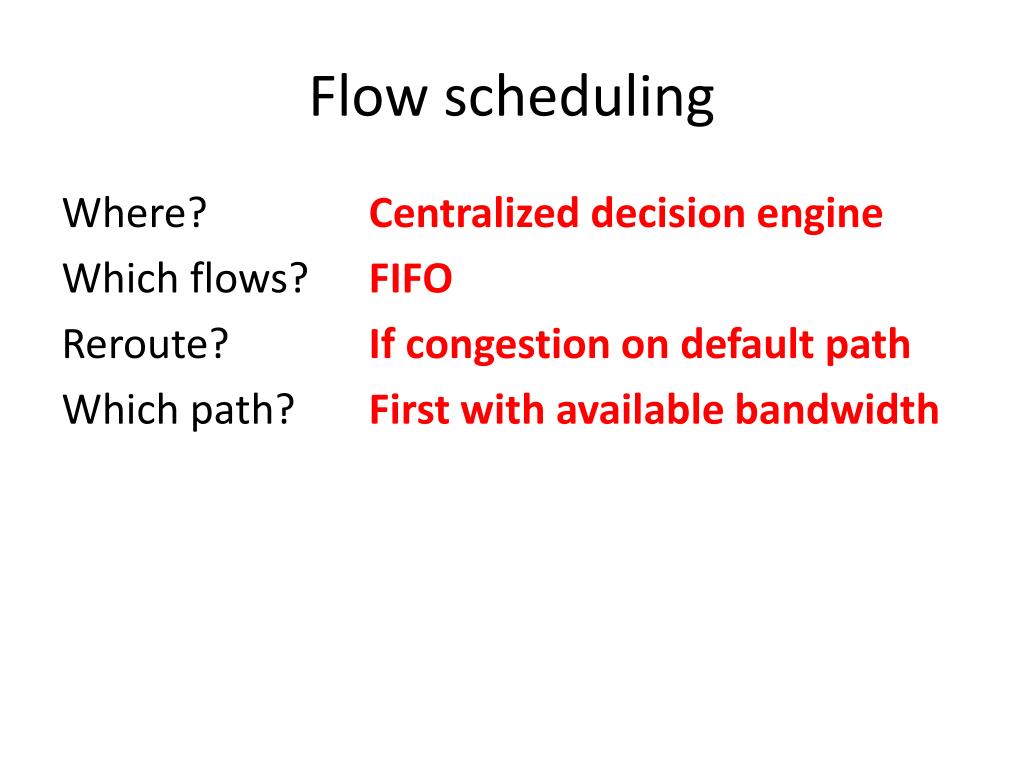 Flow scheduling

Where? Centralized decision engine
Which flows? FIFO
Reroute? If congestion on default path
Which path? First with available bandwidth